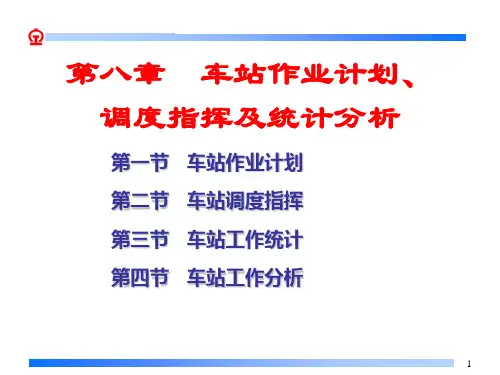 第八章　车站作业计划、调度指挥及统计分析

第一节　车站作业计划

第二节　车站调度指挥

第三节　车站工作统计

第四节　车站工作分析

1